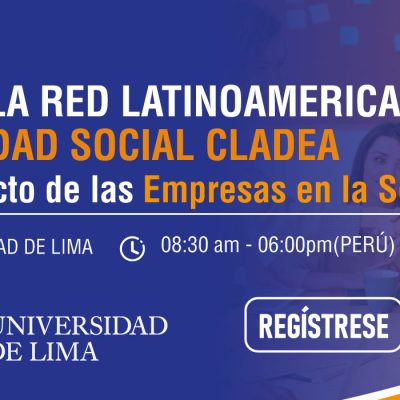 LA RED LATINOAMERICA
DAD SOCIAL CLADEA
cto de las Empresas en la S

AD DE LIMA 08:30 am - 06:00pm(PERÚ)

UNIVERSIDAD
DE LIMA

REGÍSTRESE